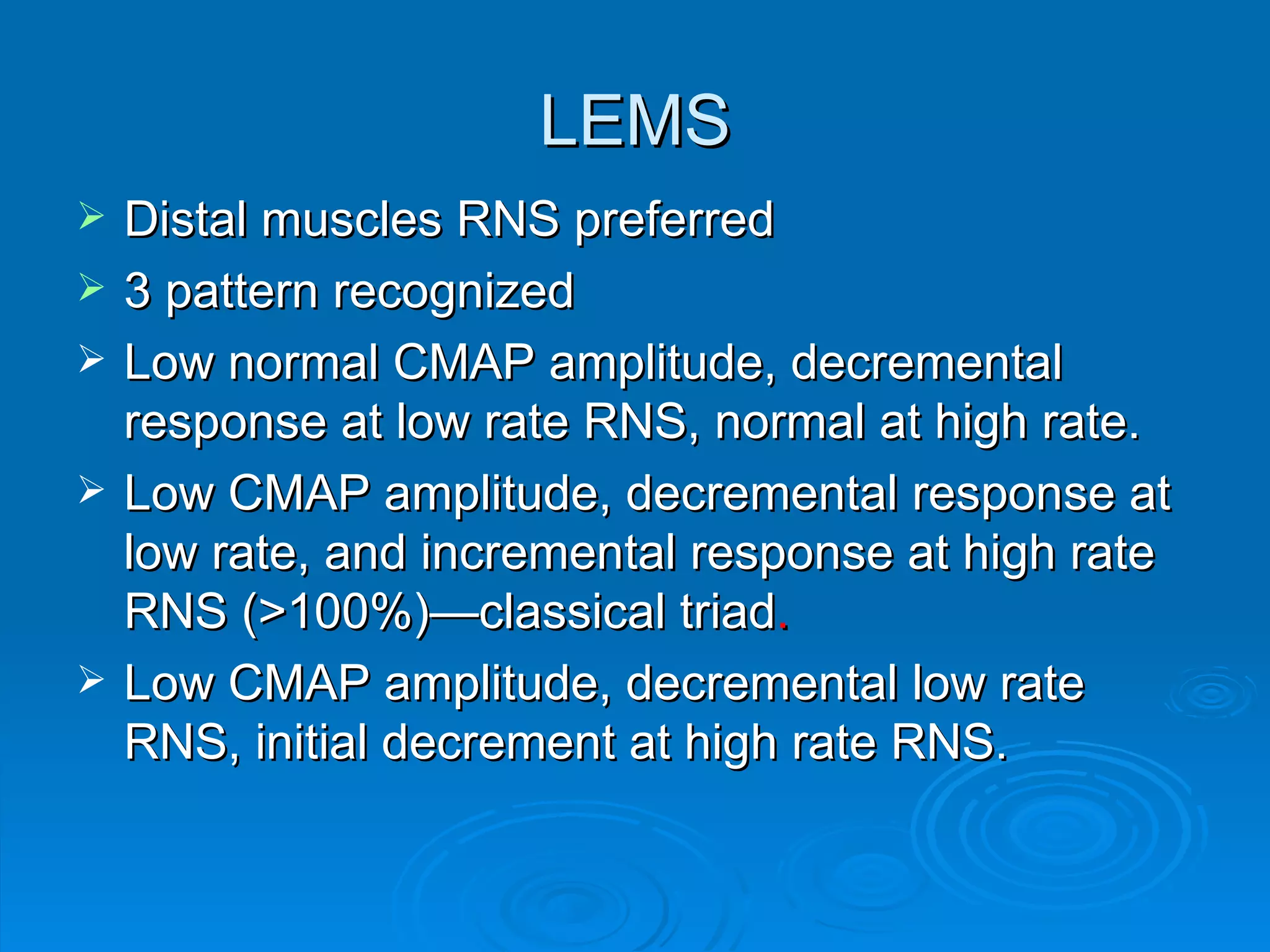 LEMS

➢ Distal muscles RNS preferred

➢ 3 pattern recognized

➢ Low normal CMAP amplitude, decremental response at low rate RNS, normal at high rate.

➢ Low CMAP amplitude, decremental response at low rate, and incremental response at high rate RNS (>100%)—classical triad.

➢ Low CMAP amplitude, decremental low rate RNS, initial decrement at high rate RNS.